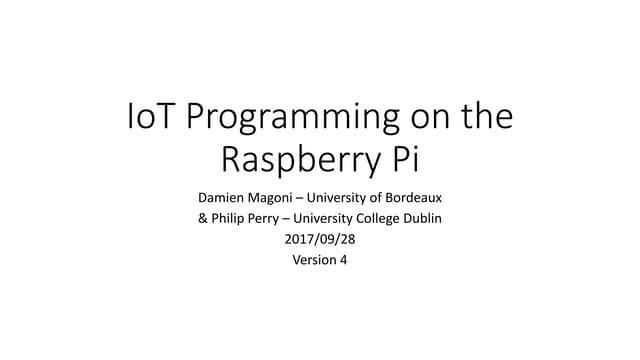 IoT Programming on the Raspberry Pi

Damien Magoni – University of Bordeaux
& Philip Perry – University College Dublin
2017/09/28
Version 4